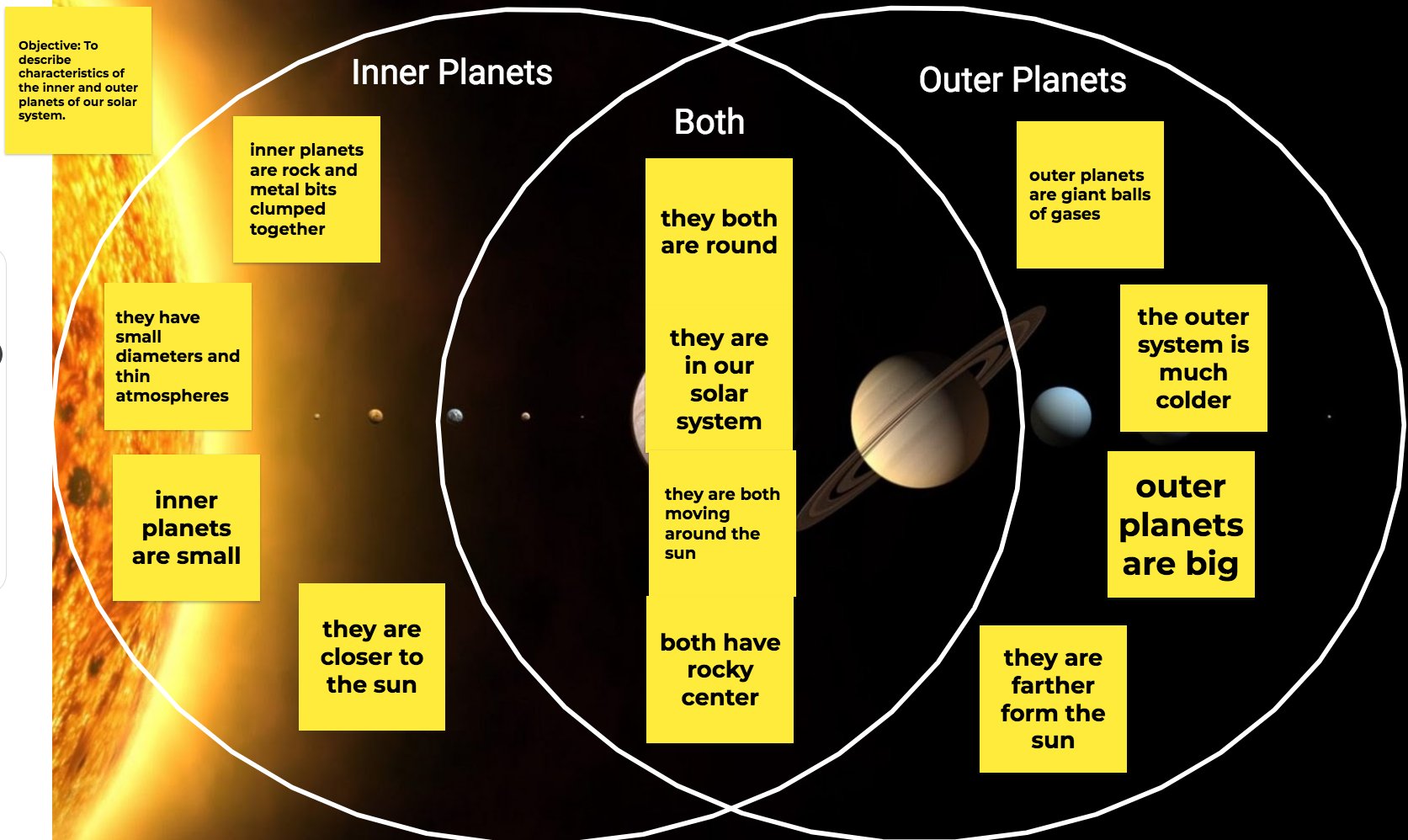 Objective: To describe characteristics of the inner and outer planets of our solar system.

Inner Planets

inner planets are rock and metal bits clumped together

they have small diameters and thin atmospheres

inner planets are small

they are closer to the sun

Both

they both are round

they are in our solar system

they are both moving around the sun

both have rocky center

Outer Planets

outer planets are giant balls of gases

the outer system is much colder

outer planets are big

they are farther form the sun